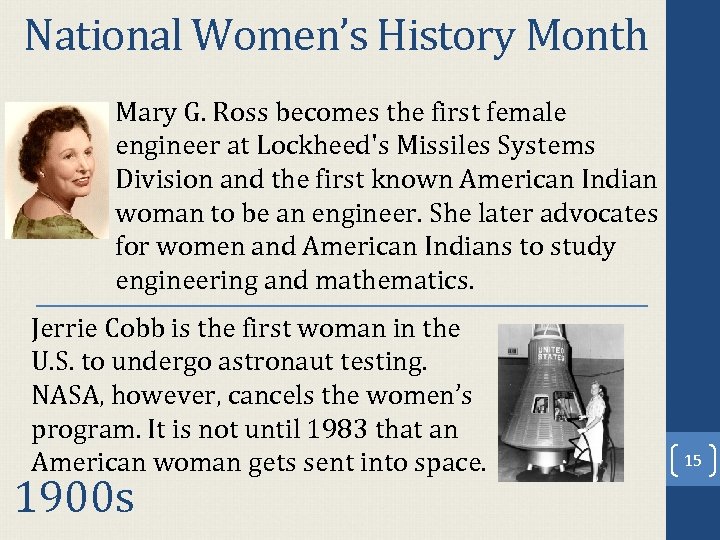 National Women's History Month

Mary G. Ross becomes the first female engineer at Lockheed's Missiles Systems Division and the first known American Indian woman to be an engineer. She later advocates for women and American Indians to study engineering and mathematics.

Jerrie Cobb is the first woman in the U.S. to undergo astronaut testing. NASA, however, cancels the women's program. It is not until 1983 that an American woman gets sent into space.

UNITED STATES

1900s

15